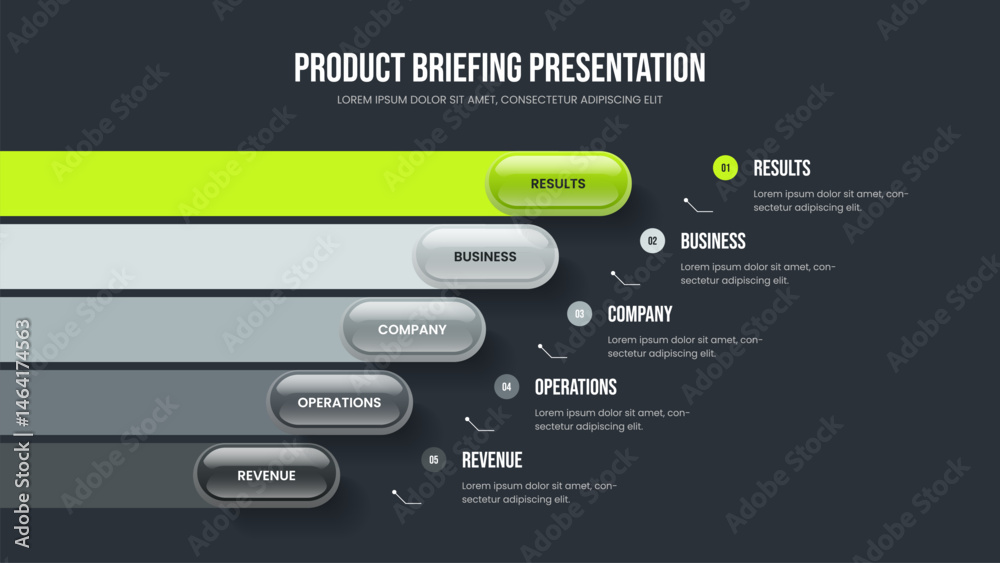 PRODUCT BRIEFING PRESENTATION
LOREM IPSUM DOLOR SIT AMET, CONSECTETUR ADIPISCING ELIT

RESULTS
BUSINESS
COMPANY
OPERATIONS
REVENUE

01 RESULTS
Lorem ipsum dolor sit amet, consectetur adipiscing elit.

02 BUSINESS
Lorem ipsum dolor sit amet, consectetur adipiscing elit.

03 COMPANY
Lorem ipsum dolor sit amet, consectetur adipiscing elit.

04 OPERATIONS
Lorem ipsum dolor sit amet, consectetur adipiscing elit.

05 REVENUE
Lorem ipsum dolor sit amet, consectetur adipiscing elit.

Adobe Stock | #1464174563